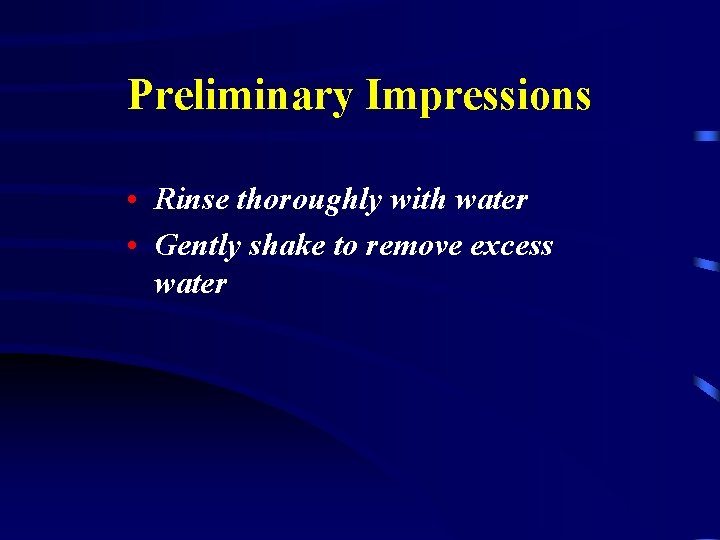 Preliminary Impressions

• Rinse thoroughly with water
• Gently shake to remove excess water